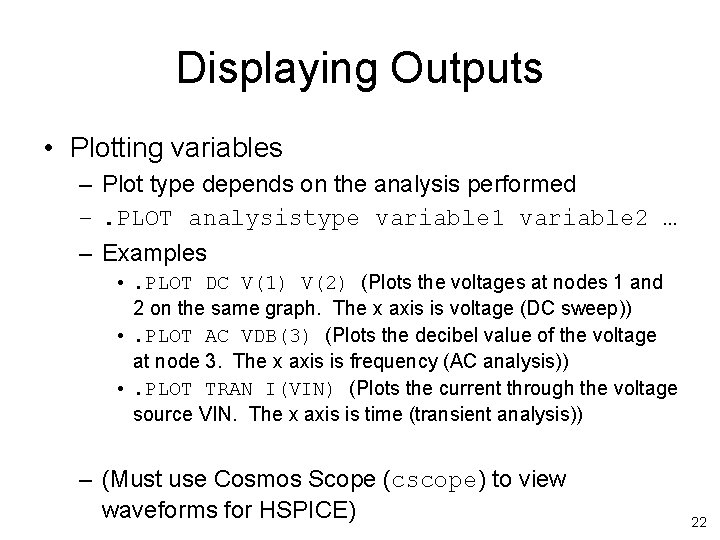 Displaying Outputs

• Plotting variables
  – Plot type depends on the analysis performed
  – .PLOT analysistype variable1 variable2 …
  – Examples
    • .PLOT DC V(1) V(2) (Plots the voltages at nodes 1 and 2 on the same graph. The x axis is voltage (DC sweep))
    • .PLOT AC VDB(3) (Plots the decibel value of the voltage at node 3. The x axis is frequency (AC analysis))
    • .PLOT TRAN I(VIN) (Plots the current through the voltage source VIN. The x axis is time (transient analysis))

  – (Must use Cosmos Scope (cscope) to view waveforms for HSPICE)

22